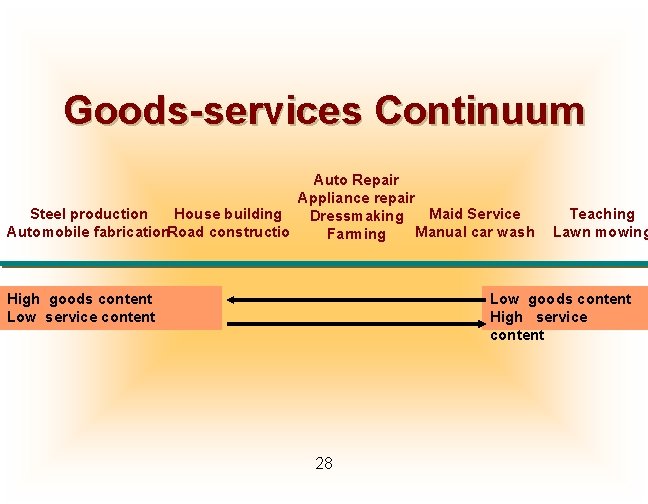 Goods-services Continuum

Steel production
Automobile fabrication

House building
Road constructio

Auto Repair
Appliance repair
Dressmaking
Farming

Maid Service
Manual car wash

Teaching
Lawn mowing

High goods content
Low service content

Low goods content
High service content

28